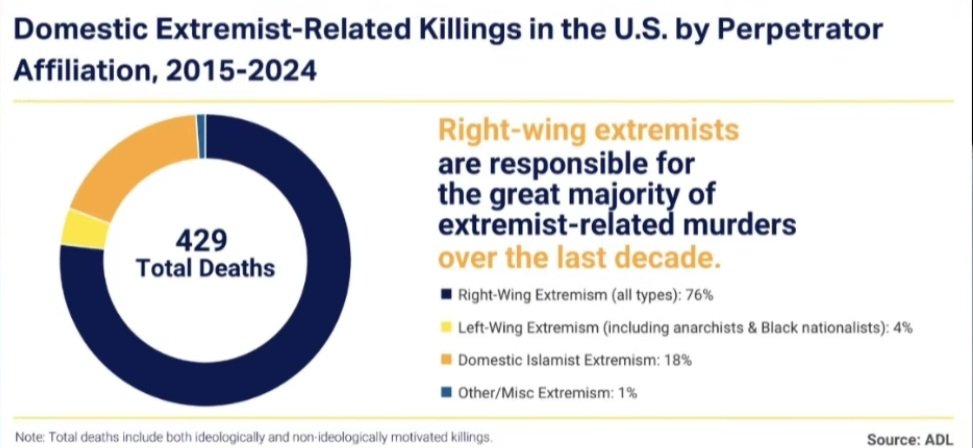 Domestic Extremist-Related Killings in the U.S. by Perpetrator Affiliation, 2015-2024

429
Total Deaths

Right-wing extremists are responsible for the great majority of extremist-related murders over the last decade.

Right-Wing Extremism (all types): 76%

Left-Wing Extremism (including anarchists & Black nationalists): 4%

Domestic Islamist Extremism: 18%

Other/Misc Extremism: 1%

Note: Total deaths include both ideologically and non-ideologically motivated killings.

Source: ADL